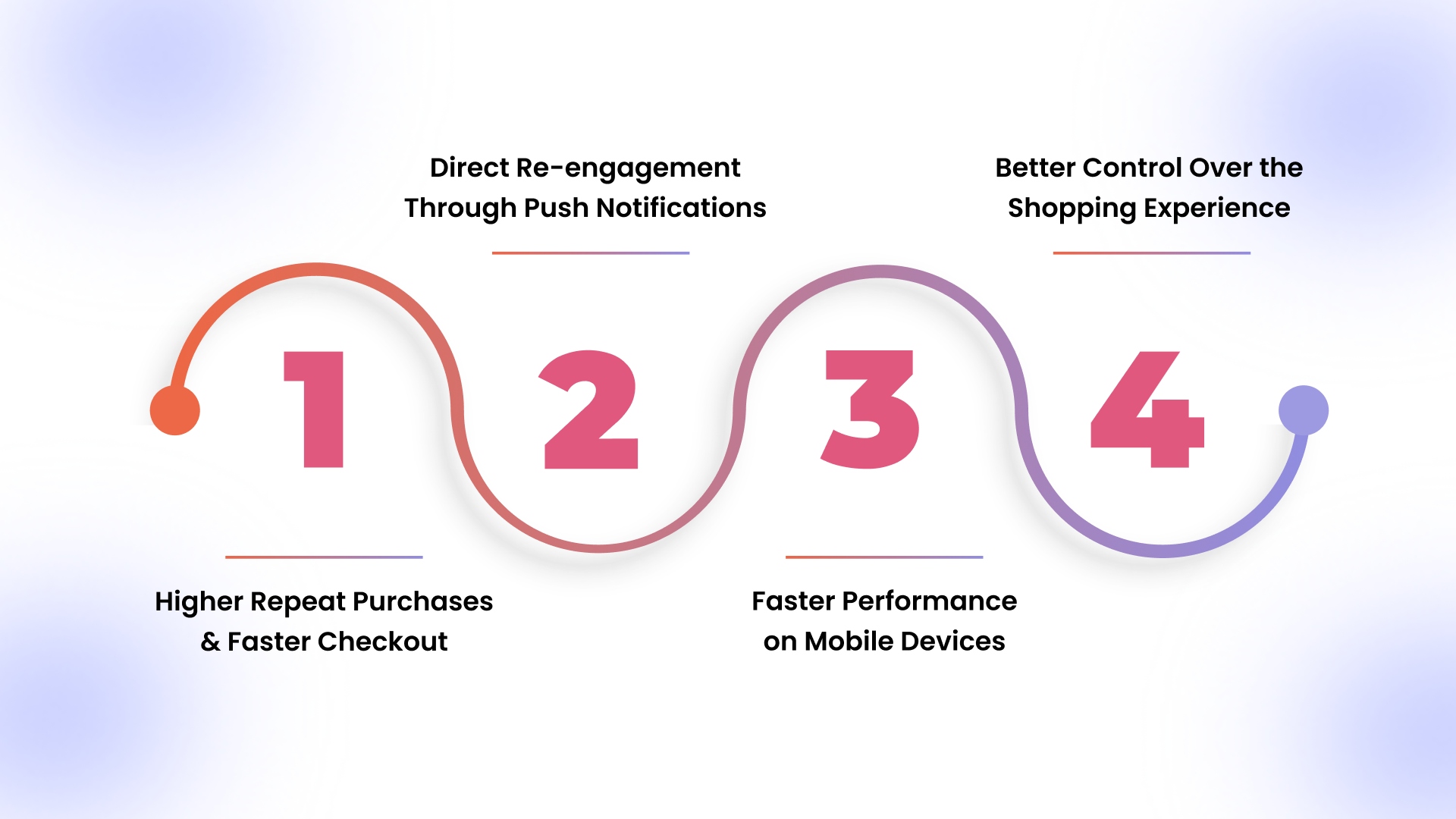 1

Higher Repeat Purchases & Faster Checkout

2

Direct Re-engagement Through Push Notifications

3

Faster Performance on Mobile Devices

4

Better Control Over the Shopping Experience